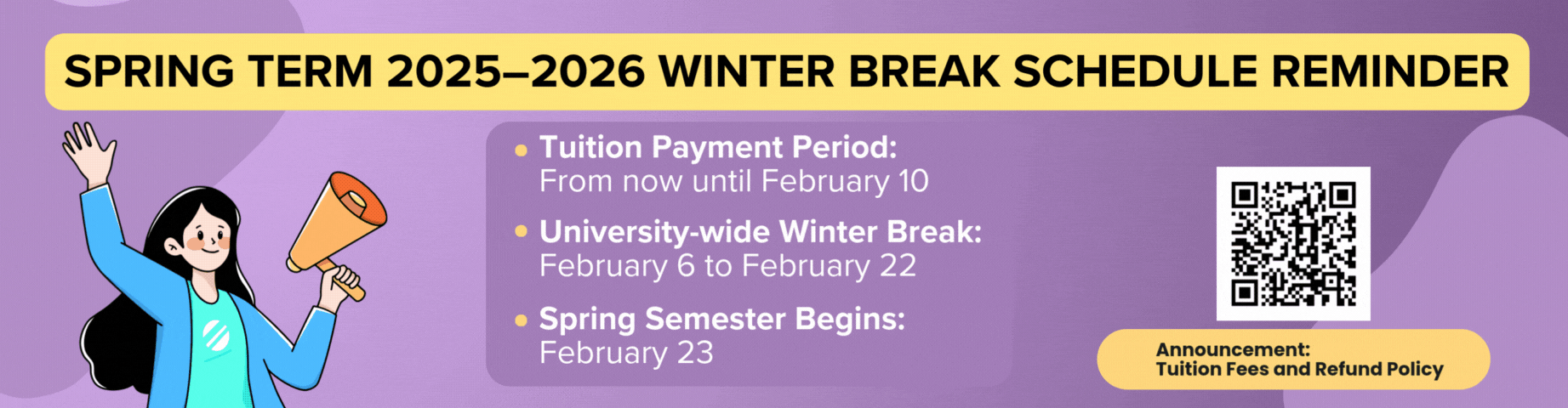 SPRING TERM 2025–2026 WINTER BREAK SCHEDULE REMINDER

• Tuition Payment Period:
From now until February 10

• University-wide Winter Break:
February 6 to February 22

• Spring Semester Begins:
February 23

Announcement:
Tuition Fees and Refund Policy